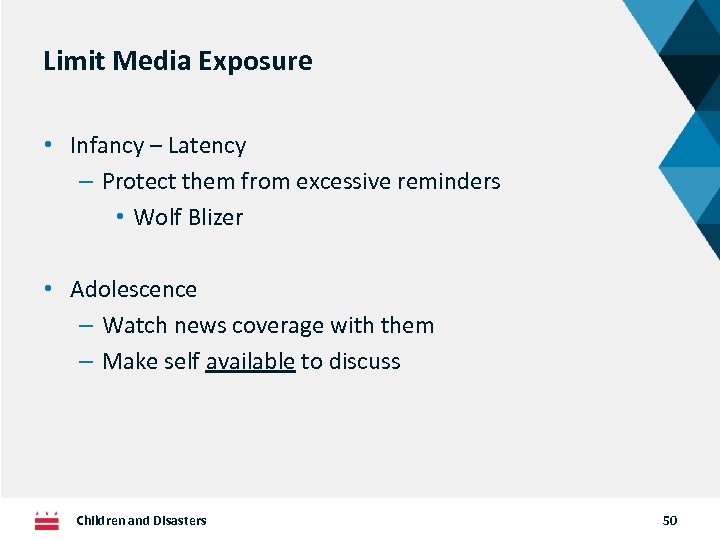 Limit Media Exposure

• Infancy – Latency
– Protect them from excessive reminders
• Wolf Blizer

• Adolescence
– Watch news coverage with them
– Make self available to discuss

Children and Disasters

50